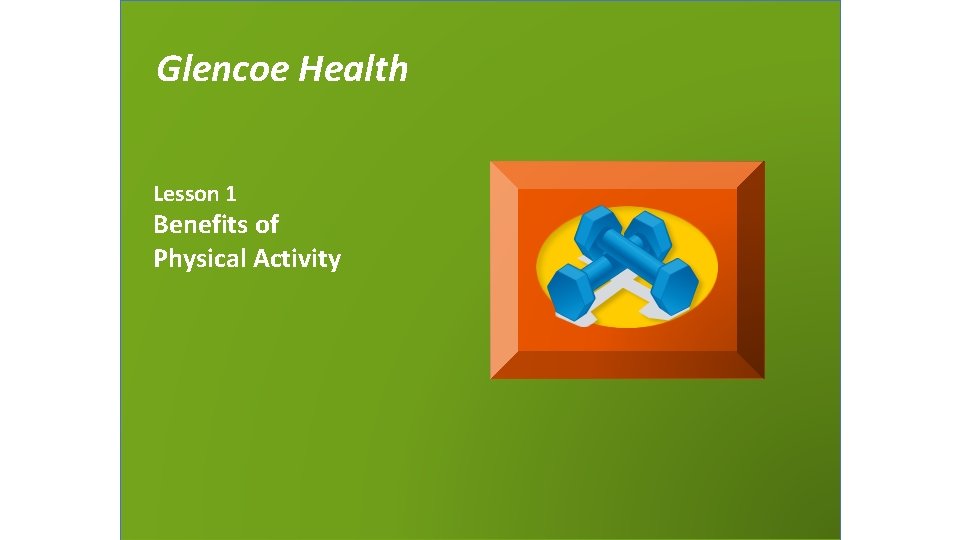 Glencoe Health

Lesson 1

Benefits of Physical Activity